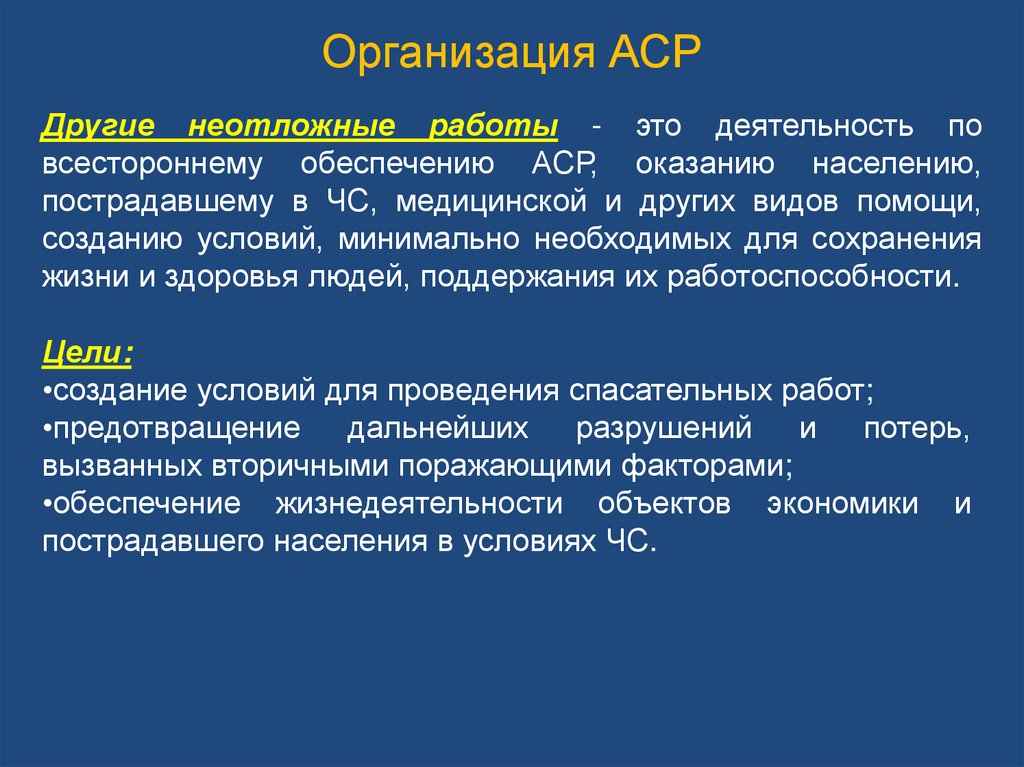 Организация АСР

Другие неотложные работы - это деятельность по всестороннему обеспечению АСР, оказанию населению, пострадавшему в ЧС, медицинской и других видов помощи, созданию условий, минимально необходимых для сохранения жизни и здоровья людей, поддержания их работоспособности.

Цели:
•создание условий для проведения спасательных работ;
•предотвращение дальнейших разрушений и потерь, вызванных вторичными поражающими факторами;
•обеспечение жизнедеятельности объектов экономики и пострадавшего населения в условиях ЧС.